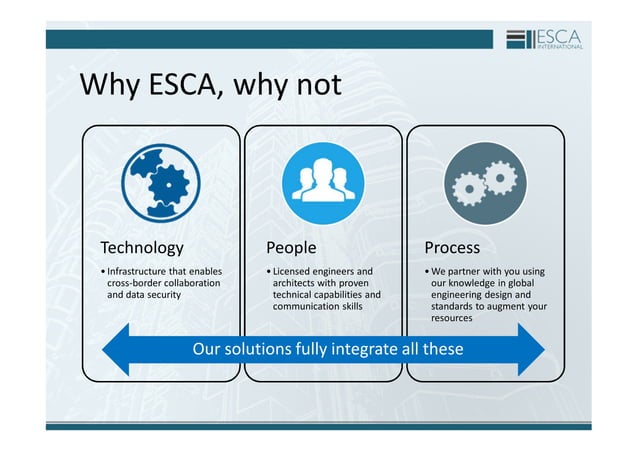 ESCA INTERNATIONAL

Why ESCA, why not

Technology

• Infrastructure that enables cross-border collaboration and data security

People

• Licensed engineers and architects with proven technical capabilities and communication skills

Process

• We partner with you using our knowledge in global engineering design and standards to augment your resources

Our solutions fully integrate all these